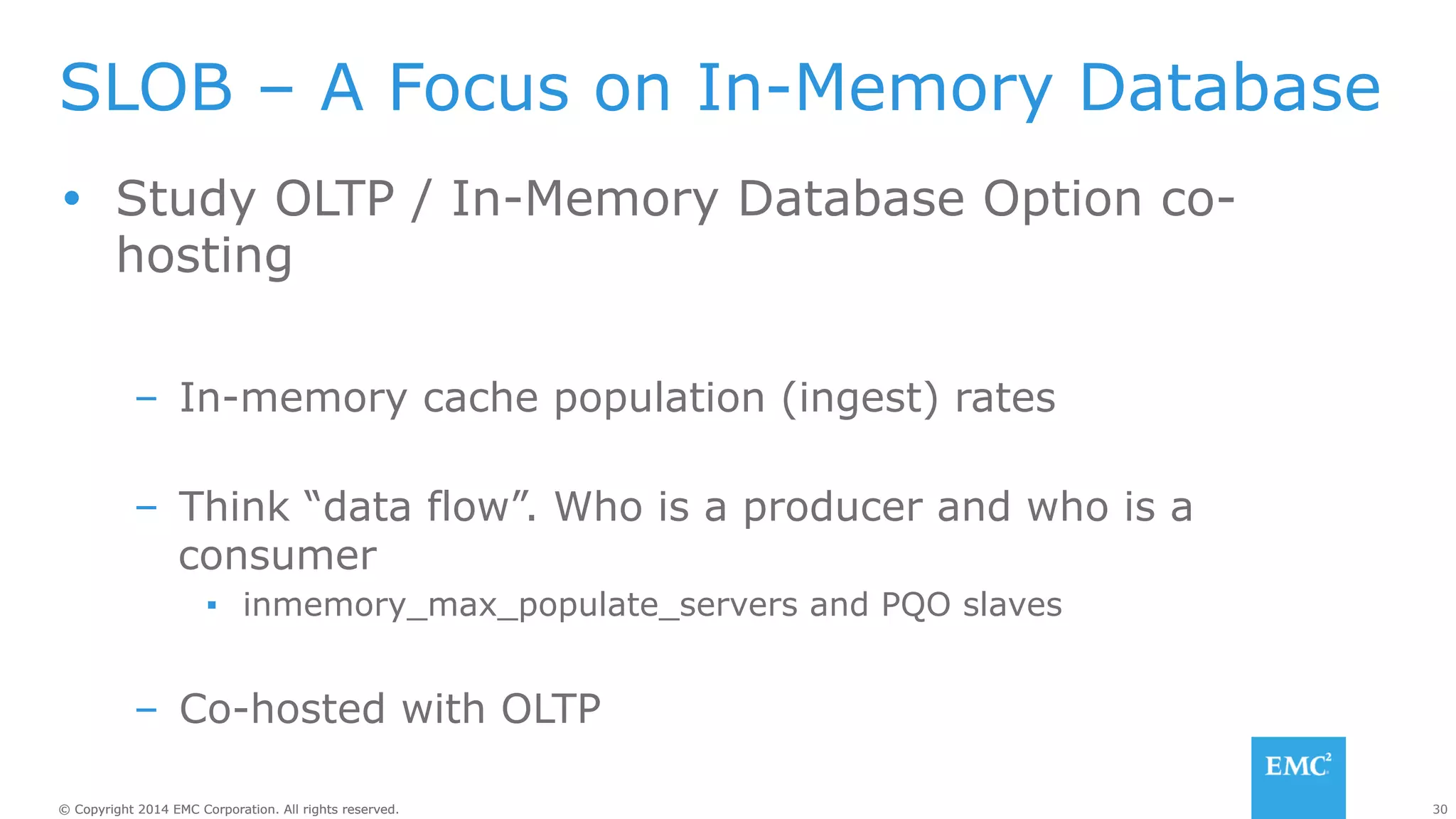 SLOB – A Focus on In-Memory Database

• Study OLTP / In-Memory Database Option co-hosting

– In-memory cache population (ingest) rates

– Think “data flow”. Who is a producer and who is a consumer

▪ inmemory_max_populate_servers and PQO slaves

– Co-hosted with OLTP

EMC$^2$

© Copyright 2014 EMC Corporation. All rights reserved.

30